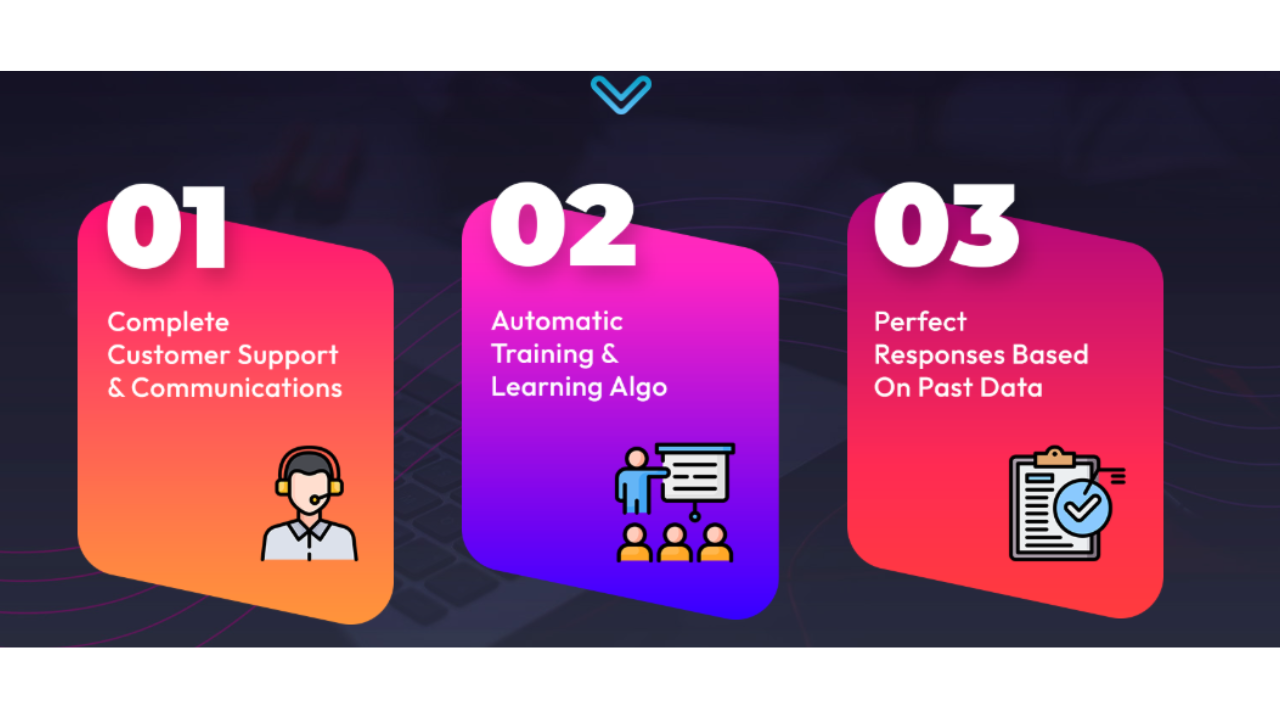 01

Complete Customer Support & Communications

02

Automatic Training & Learning Algo

03

Perfect Responses Based On Past Data